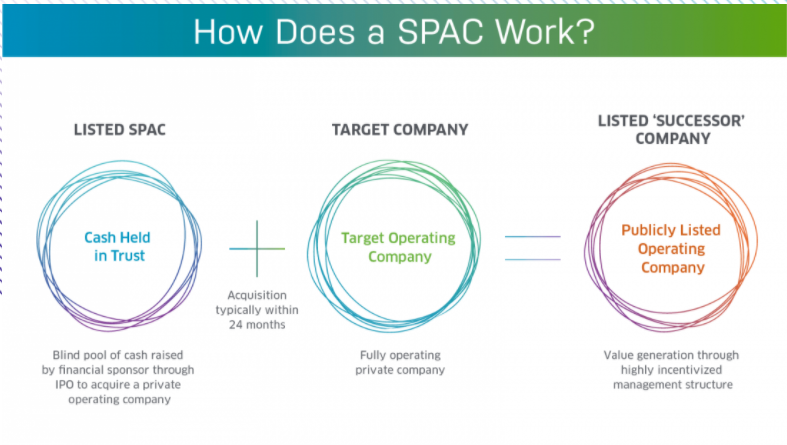 How Does a SPAC Work?

LISTED SPAC

Cash Held in Trust

Blind pool of cash raised by financial sponsor through IPO to acquire a private operating company

Acquisition typically within 24 months

TARGET COMPANY

Target Operating Company

Fully operating private company

LISTED 'SUCCESSOR' COMPANY

Publicly Listed Operating Company

Value generation through highly incentivized management structure